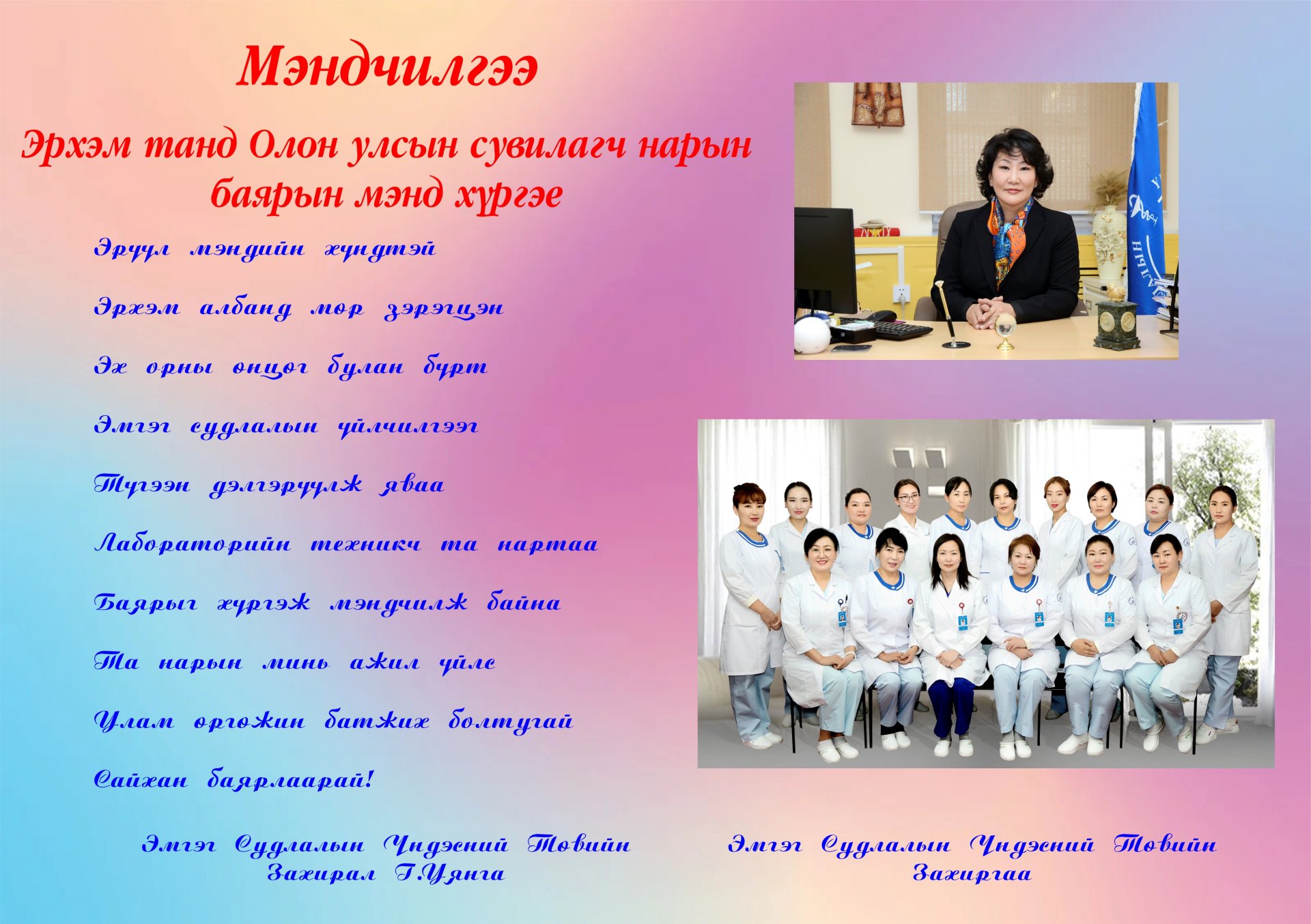 Мэндчилгээ

Эрхэм танд Олон улсын сувилагч нарын баярын мэнд хүргэе

Эрүүл мэндийн хүндтэй

Эрхэм албанд мөр зэрэгцэн

Эх орны өнцөг булан бүрт

Эмгэг судлалын үйлчилгээг

Түгээн дэлгэрүүлж яваа

Лабораторийн техникч та нартаа

Баярыг хүргэж мэндчилж байна

Та нарын минь ажил үйлс

Улам өргөжин батжих болтугай

Сайхан баярлаарай!

Эмгэг Судлалын Үндэсний Төвийн Захирал Г.Уянга

Эмгэг Судлалын Үндэсний Төвийн Захиргаа